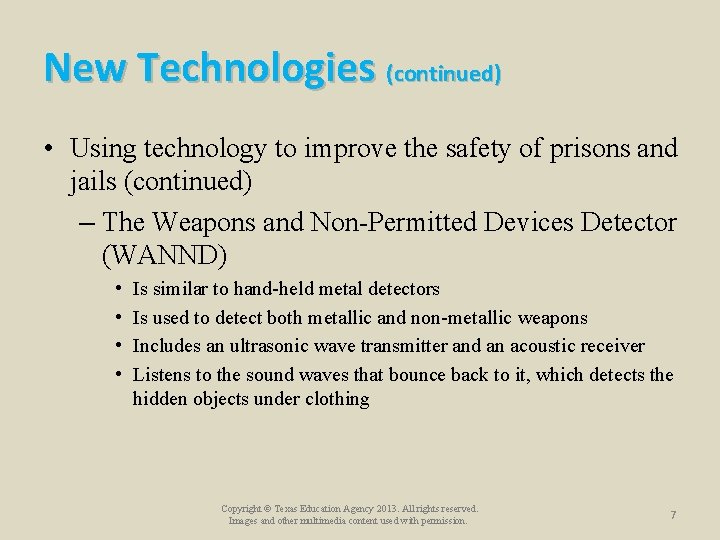 New Technologies (continued)

• Using technology to improve the safety of prisons and jails (continued)
– The Weapons and Non-Permitted Devices Detector (WANND)
• Is similar to hand-held metal detectors
• Is used to detect both metallic and non-metallic weapons
• Includes an ultrasonic wave transmitter and an acoustic receiver
• Listens to the sound waves that bounce back to it, which detects the hidden objects under clothing

Copyright © Texas Education Agency 2013. All rights reserved.
Images and other multimedia content used with permission.

7